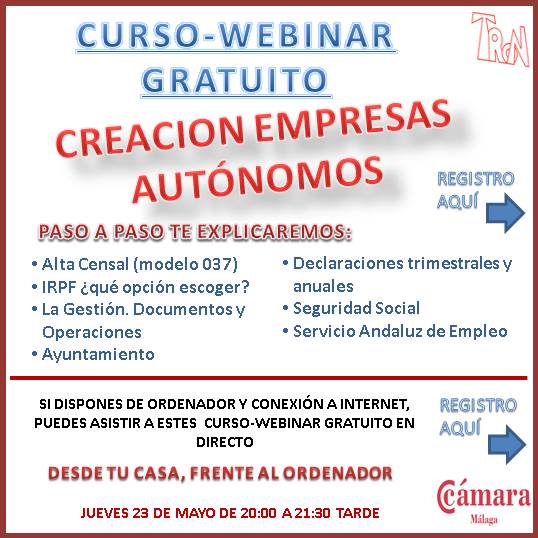 CURSO-WEBINAR GRATUITO

TRCN

CREACION EMPRESAS AUTÓNOMOS

REGISTRO AQUÍ

PASO A PASO TE EXPLICAREMOS:

• Alta Censal (modelo 037)
• IRPF ¿qué opción escoger?
• La Gestión. Documentos y Operaciones
• Ayuntamiento

• Declaraciones trimestrales y anuales
• Seguridad Social
• Servicio Andaluz de Empleo

SI DISPONES DE ORDENADOR Y CONEXIÓN A INTERNET, PUEDES ASISTIR A ESTES CURSO-WEBINAR GRATUITO EN DIRECTO

REGISTRO AQUÍ

DESDE TU CASA, FRENTE AL ORDENADOR

JUEVES 23 DE MAYO DE 20:00 A 21:30 TARDE

Cámara Málaga